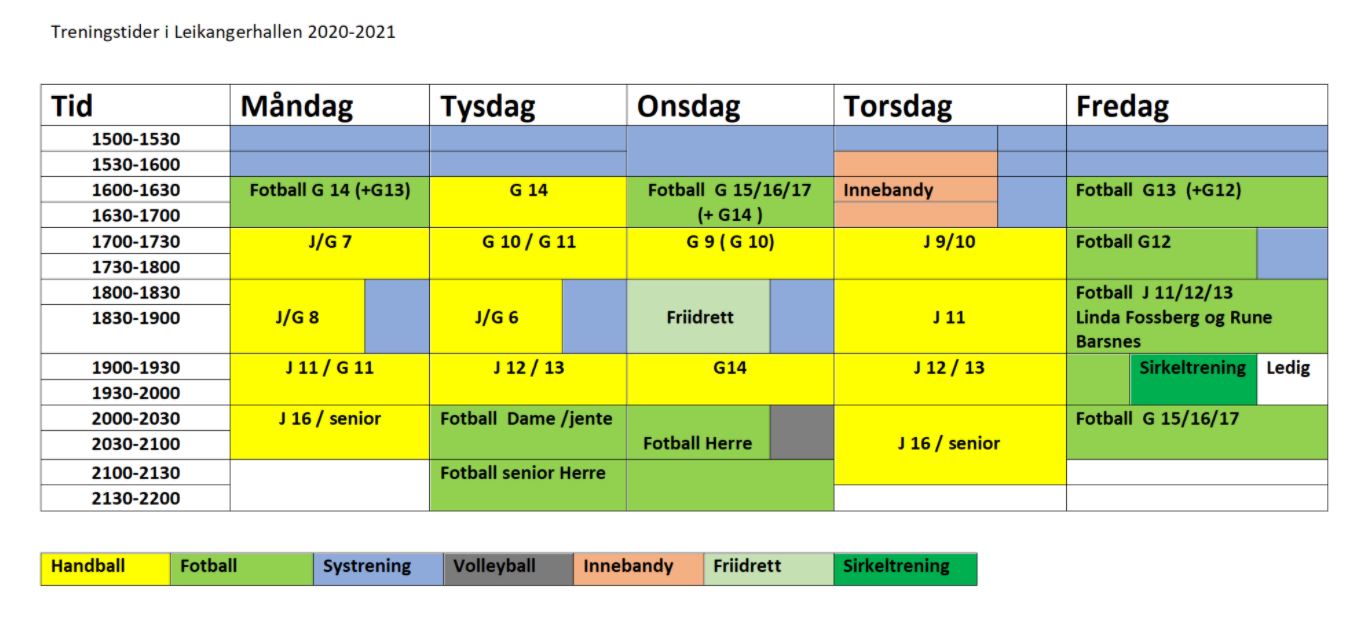 Treningstider i Leikangerhallen 2020-2021

| Tid | Måndag | Tysdag | Onsdag | Torsdag | Fredag |
|---|---|---|---|---|---|
| 1500-1530 | | | | | |
| 1530-1600 | | | | | |
| 1600-1630 | Fotball G 14 (+G13) | G 14 | Fotball G 15/16/17 (+ G14 ) | Innebandy | Fotball G13 (+G12) |
| 1630-1700 | | | | | |
| 1700-1730 | J/G 7 | G 10 / G 11 | G 9 ( G 10) | J 9/10 | Fotball G12 |
| 1730-1800 | | | | | |
| 1800-1830 | J/G 8 | J/G 6 | Friidrett | J 11 | Fotball J 11/12/13 Linda Fossberg og Rune Barsnes |
| 1830-1900 | | | | | |
| 1900-1930 | J 11 / G 11 | J 12 / 13 | G14 | J 12 / 13 | Sirkeltrening Ledig |
| 1930-2000 | | | | | |
| 2000-2030 | J 16 / senior | Fotball Dame /jente | Fotball Herre | J 16 / senior | Fotball G 15/16/17 |
| 2030-2100 | | | | | |
| 2100-2130 | | Fotball senior Herre | | | |
| 2130-2200 | | | | | |

| Handball | Fotball | Systrening | Volleyball | Innebandy | Friidrett | Sirkeltrening |
|---|---|---|---|---|---|---|